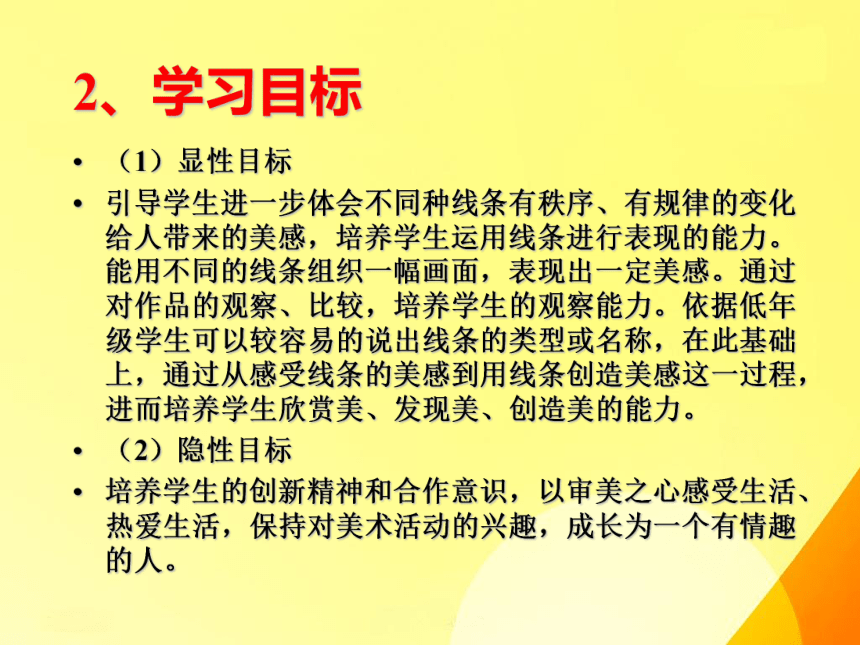 2、学习目标

• （1）显性目标

• 引导学生进一步体会不同种线条有秩序、有规律的变化给人带来的美感，培养学生运用线条进行表现的能力。能用不同的线条组织一幅画面，表现出一定美感。通过对作品的观察、比较，培养学生的观察能力。依据低年级学生可以较容易的说出线条的类型或名称，在此基础上，通过从感受线条的美感到用线条创造美感这一过程，进而培养学生欣赏美、发现美、创造美的能力。

• （2）隐性目标

• 培养学生的创新精神和合作意识，以审美之心感受生活、热爱生活，保持对美术活动的兴趣，成长为一个有情趣的人。